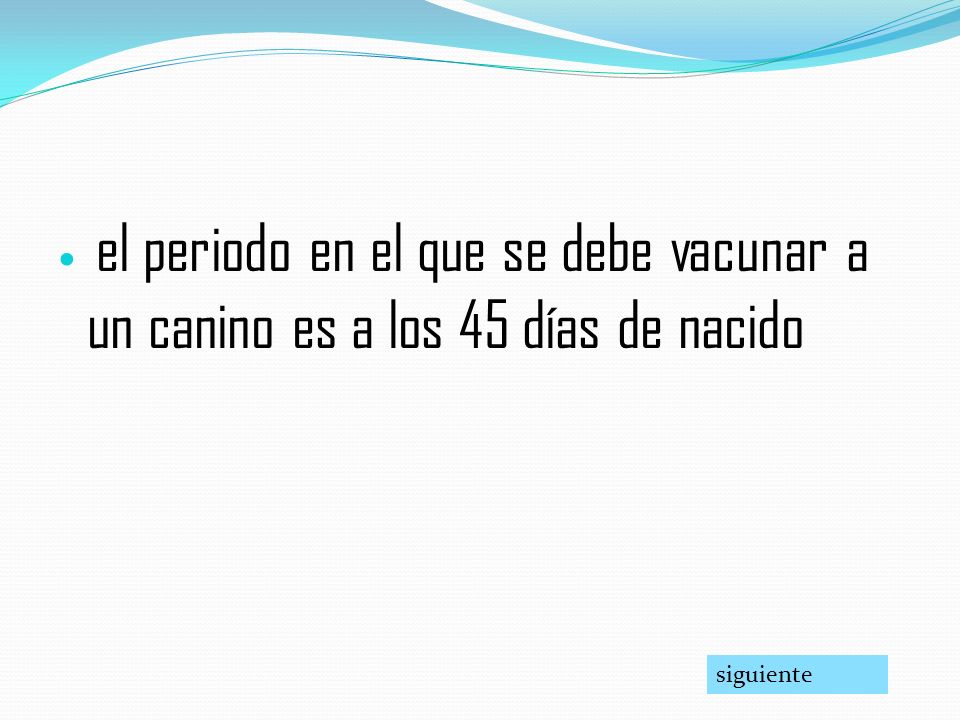 • el periodo en el que se debe vacunar a un canino es a los 45 días de nacido

siguiente